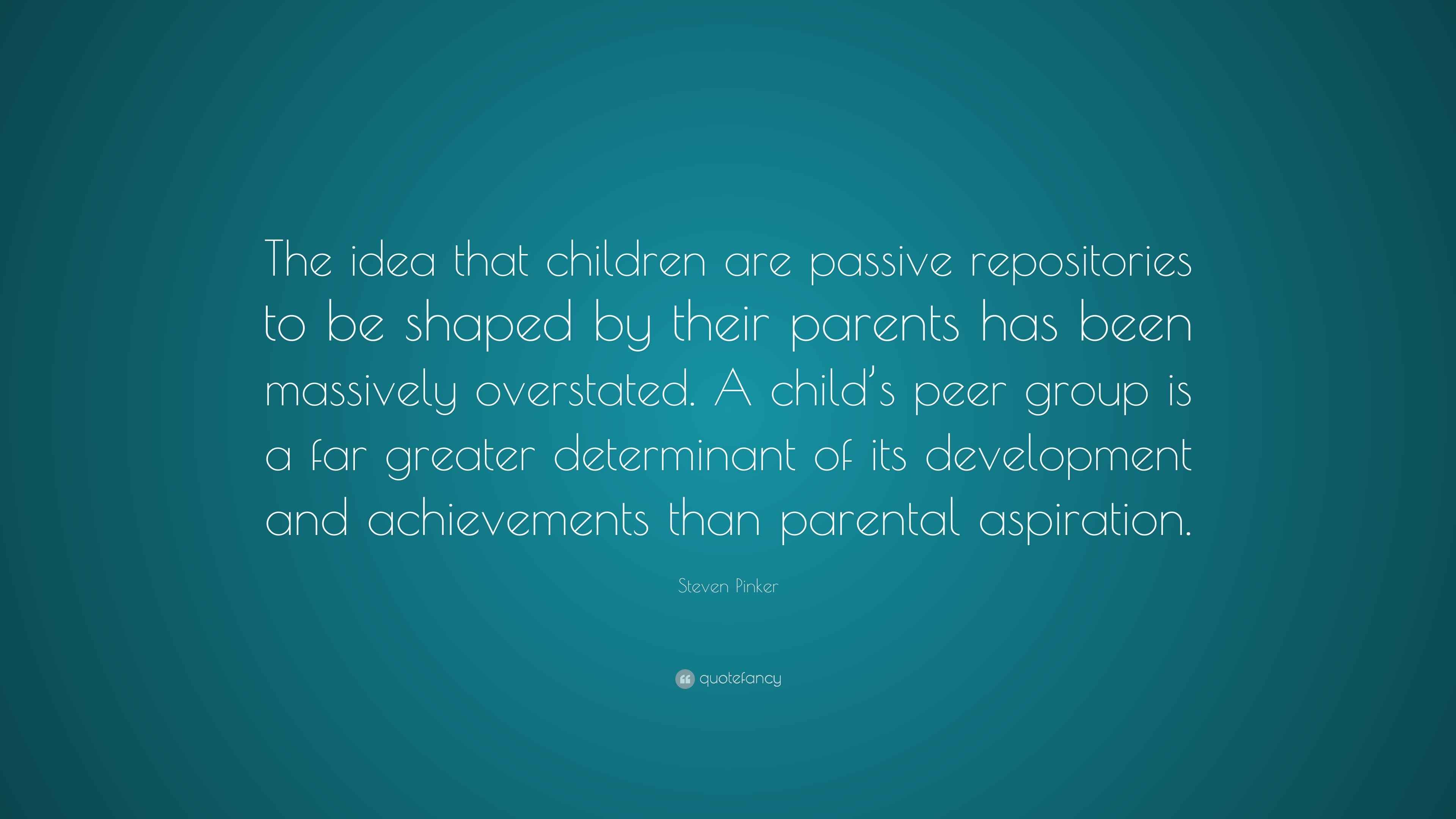 The idea that children are passive repositories to be shaped by their parents has been massively overstated. A child's peer group is a far greater determinant of its development and achievements than parental aspiration.

Steven Pinker

quotefancy